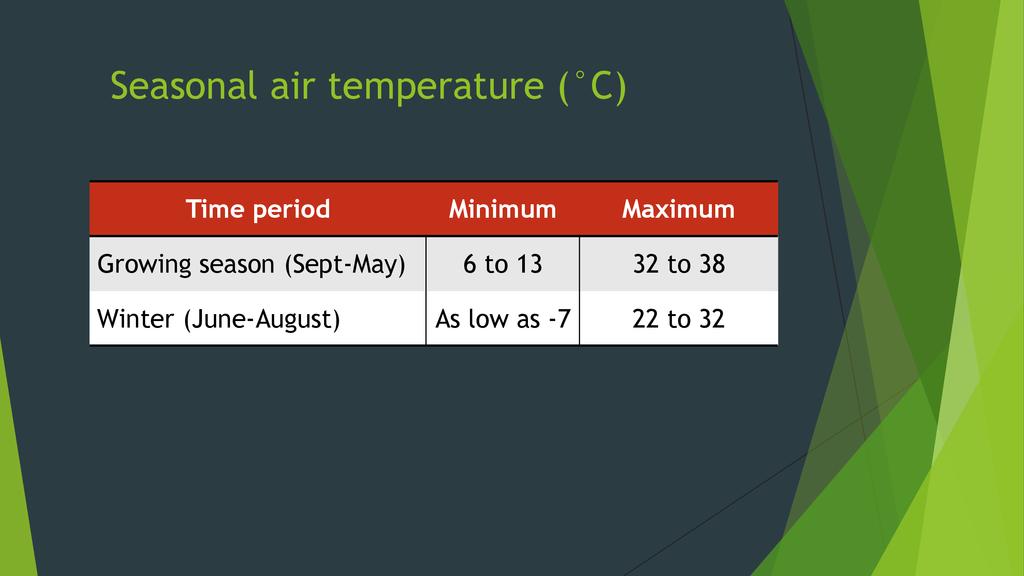 Seasonal air temperature (°C)

| Time period | Minimum | Maximum |
|---|---|---|
| Growing season (Sept-May) | 6 to 13 | 32 to 38 |
| Winter (June-August) | As low as -7 | 22 to 32 |